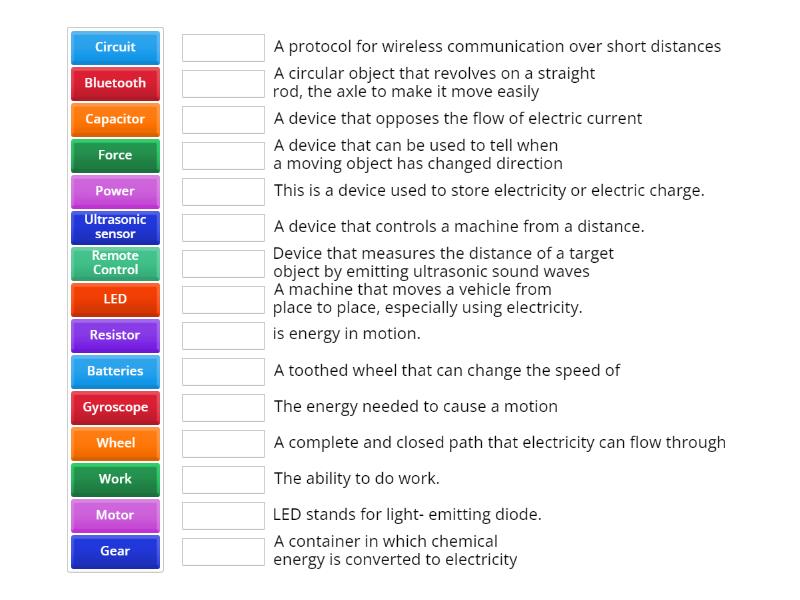 Circuit
Bluetooth
Capacitor
Force
Power
Ultrasonic sensor
Remote Control
LED
Resistor
Batteries
Gyroscope
Wheel
Work
Motor
Gear

A protocol for wireless communication over short distances

A circular object that revolves on a straight rod, the axle to make it move easily

A device that opposes the flow of electric current

A device that can be used to tell when a moving object has changed direction

This is a device used to store electricity or electric charge.

A device that controls a machine from a distance.

Device that measures the distance of a target object by emitting ultrasonic sound waves

A machine that moves a vehicle from place to place, especially using electricity.

is energy in motion.

A toothed wheel that can change the speed of

The energy needed to cause a motion

A complete and closed path that electricity can flow through

The ability to do work.

LED stands for light- emitting diode.

A container in which chemical energy is converted to electricity